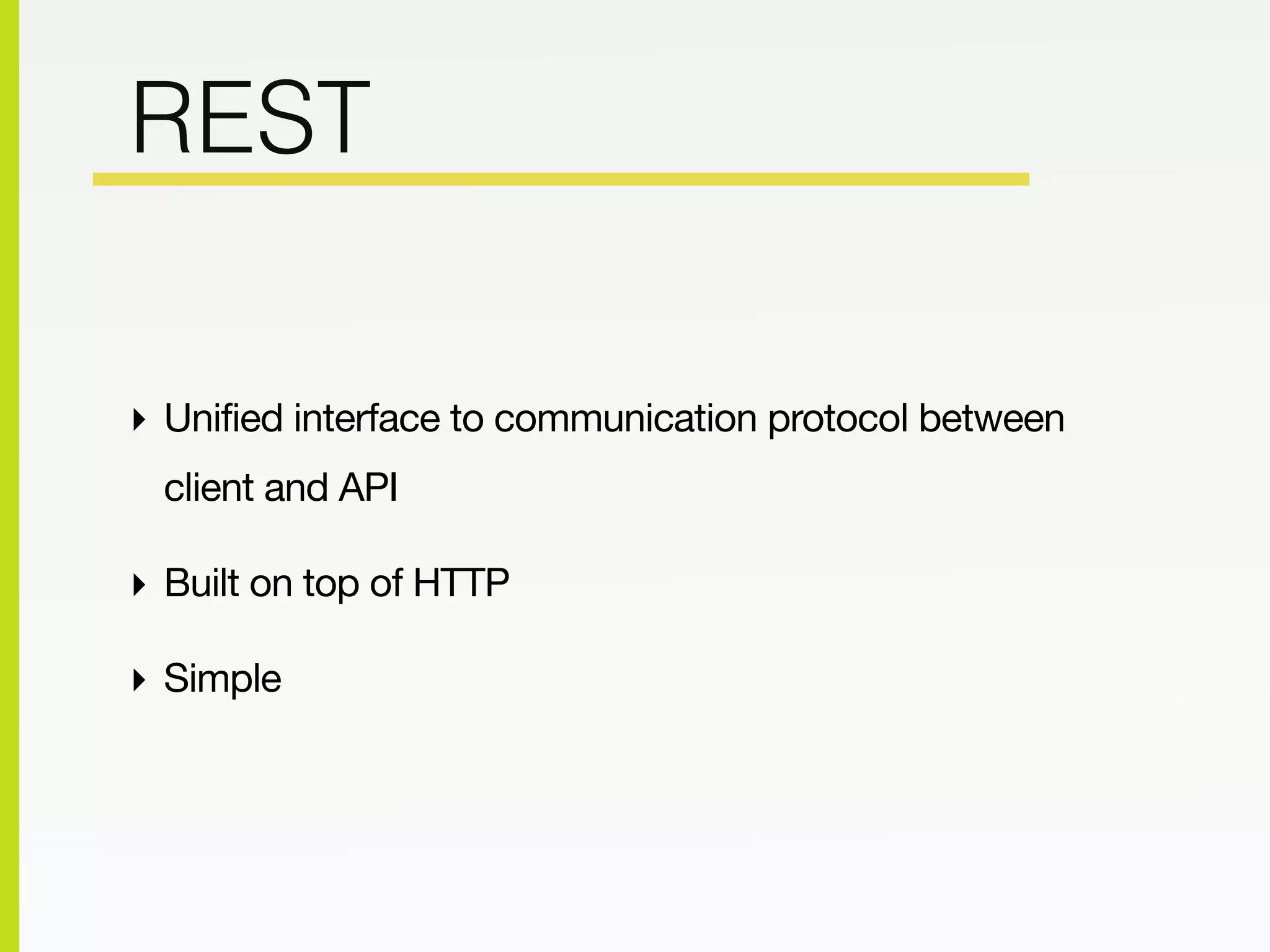 REST

‣ Unified interface to communication protocol between client and API

‣ Built on top of HTTP

‣ Simple